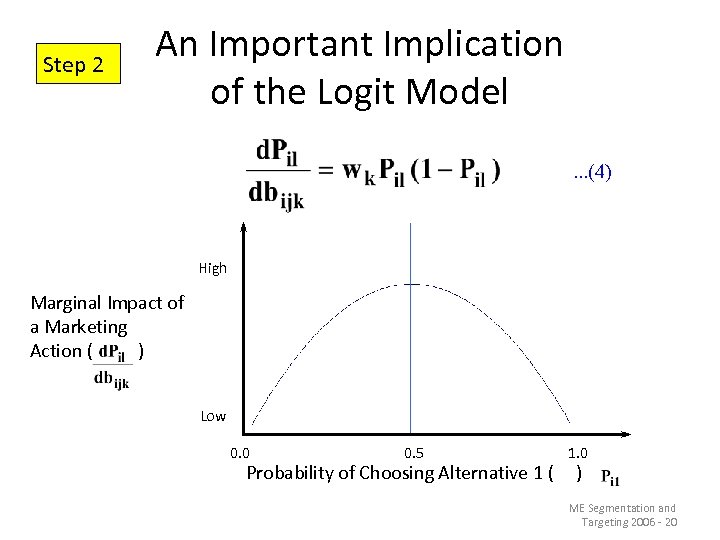 Step 2

An Important Implication of the Logit Model

$\frac{dP_{il}}{db_{ijk}} = w_k P_{il} (1 - P_{il})$ ...(4)

High

Marginal Impact of a Marketing Action ( $\frac{dP_{il}}{db_{ijk}}$ )

Low

0.0 0.5 1.0

Probability of Choosing Alternative 1 ( ) $P_{i1}$

ME Segmentation and Targeting 2006 - 20